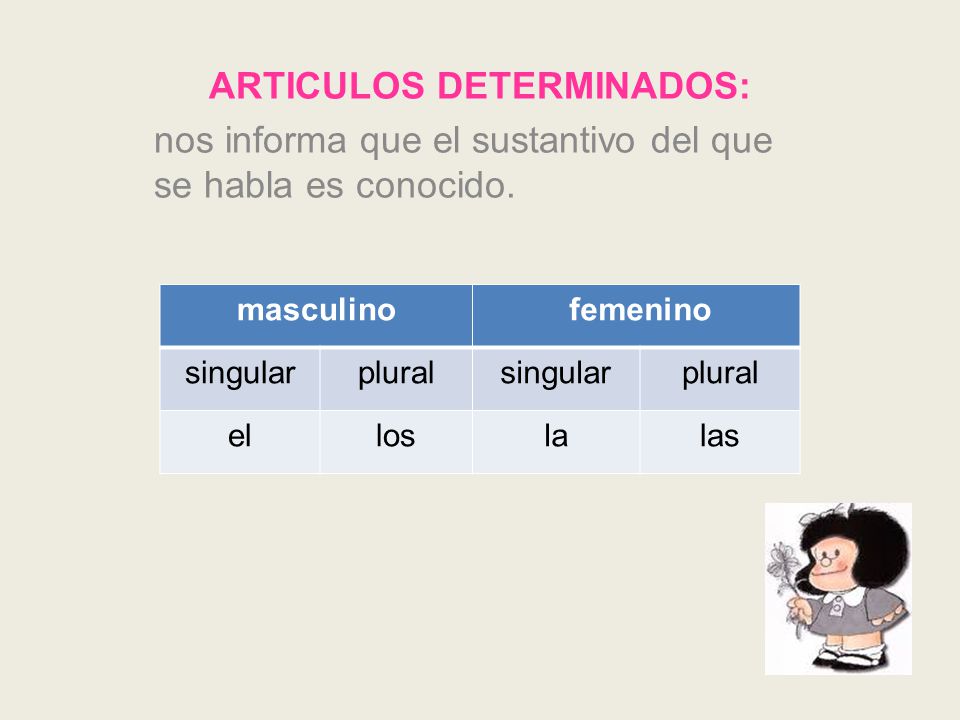 ARTICULOS DETERMINADOS:

nos informa que el sustantivo del que se habla es conocido.

| masculino | | femenino | |
|---|---|---|---|
| singular | plural | singular | plural |
| el | los | la | las |